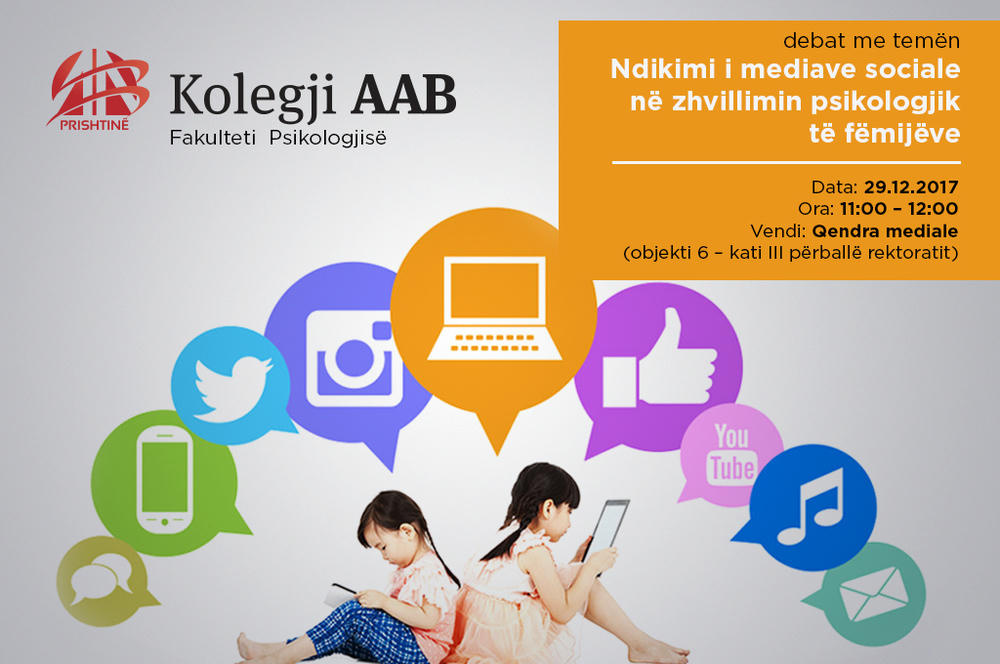 PRISHTINË

Kolegji AAB
Fakulteti Psikologjisë

debat me temën
Ndikimi i mediave sociale në zhvillimin psikologjik të fëmijëve

Data: 29.12.2017
Ora: 11:00 – 12:00
Vendi: Qendra mediale
(objekti 6 – kati III përballë rektoratit)

You Tube